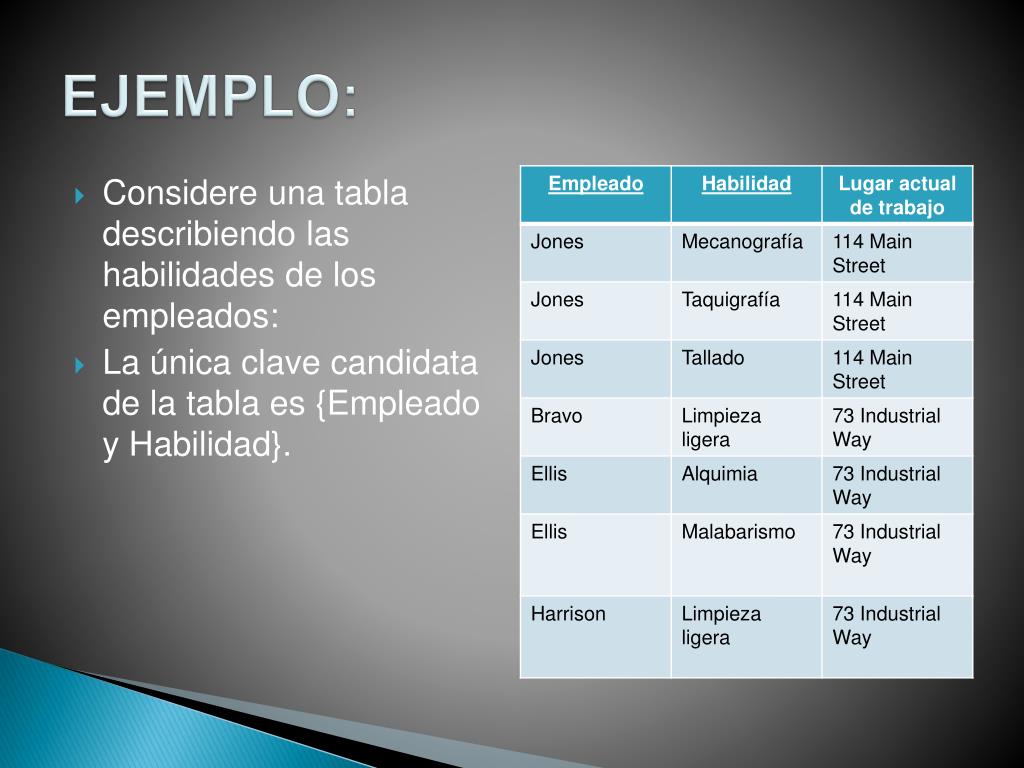 EJEMPLO:

Considere una tabla describiendo las habilidades de los empleados:

La única clave candidata de la tabla es {Empleado y Habilidad}.

| Empleado | Habilidad | Lugar actual de trabajo |
|---|---|---|
| Jones | Mecanografía | 114 Main Street |
| Jones | Taquigrafía | 114 Main Street |
| Jones | Tallado | 114 Main Street |
| Bravo | Limpieza ligera | 73 Industrial Way |
| Ellis | Alquimia | 73 Industrial Way |
| Ellis | Malabarismo | 73 Industrial Way |
| Harrison | Limpieza ligera | 73 Industrial Way |